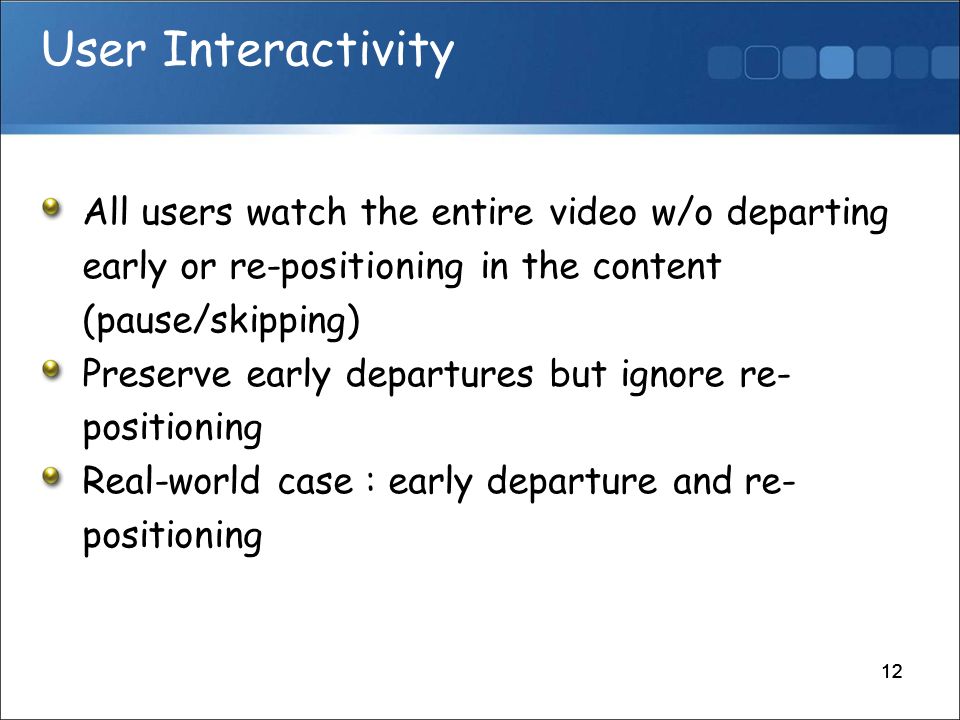 User Interactivity

All users watch the entire video w/o departing early or re-positioning in the content (pause/skipping)

Preserve early departures but ignore re-positioning

Real-world case : early departure and re-positioning

12